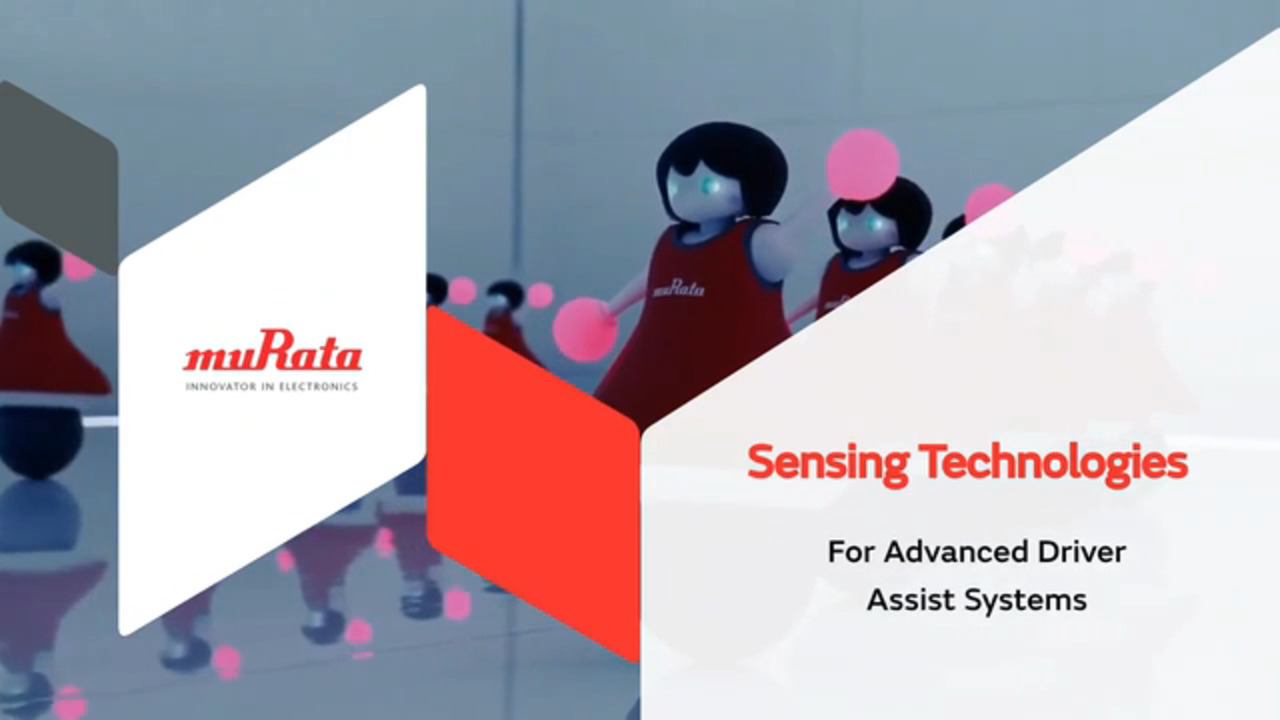 muRata
INNOVATOR IN ELECTRONICS

muRata

Sensing Technologies

For Advanced Driver Assist Systems